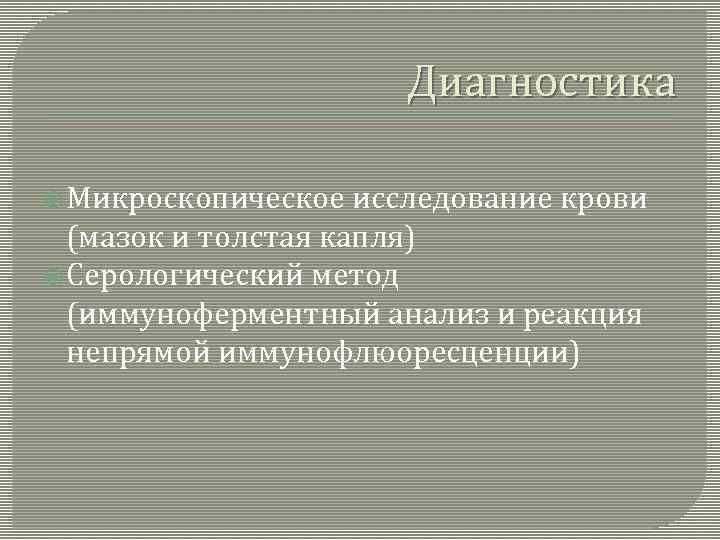 Диагностика

Микроскопическое исследование крови (мазок и толстая капля)

Серологический метод (иммуноферментный анализ и реакция непрямой иммунофлюоресценции)